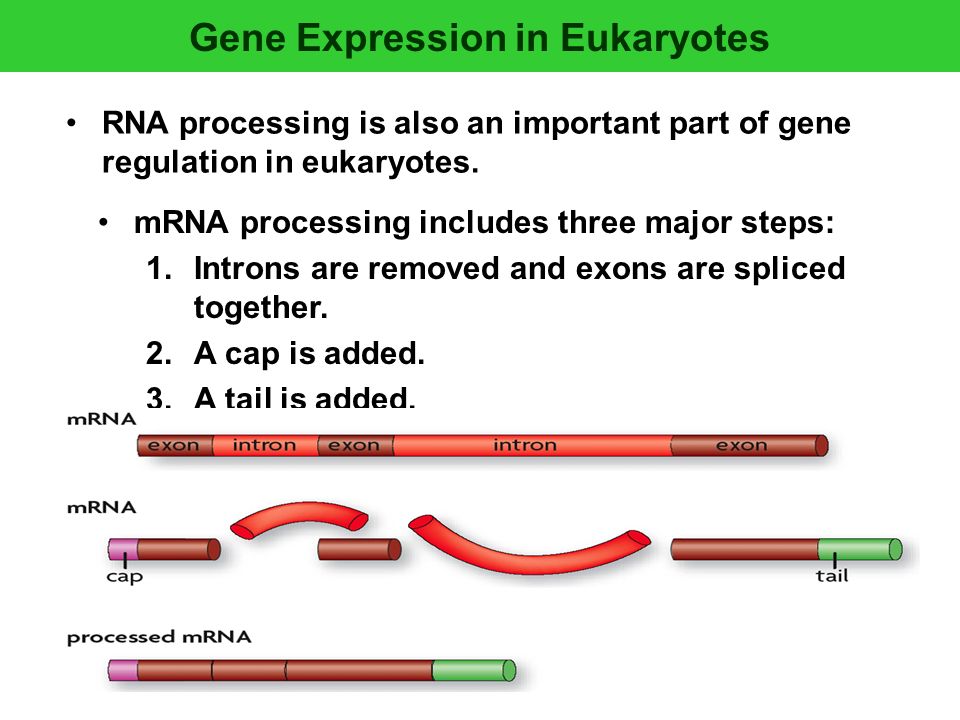 Gene Expression in Eukaryotes

• RNA processing is also an important part of gene regulation in eukaryotes.

• mRNA processing includes three major steps:

1. Introns are removed and exons are spliced together.
2. A cap is added.
3. A tail is added.

mRNA

exon intron exon intron exon

mRNA

cap

tail

processed mRNA